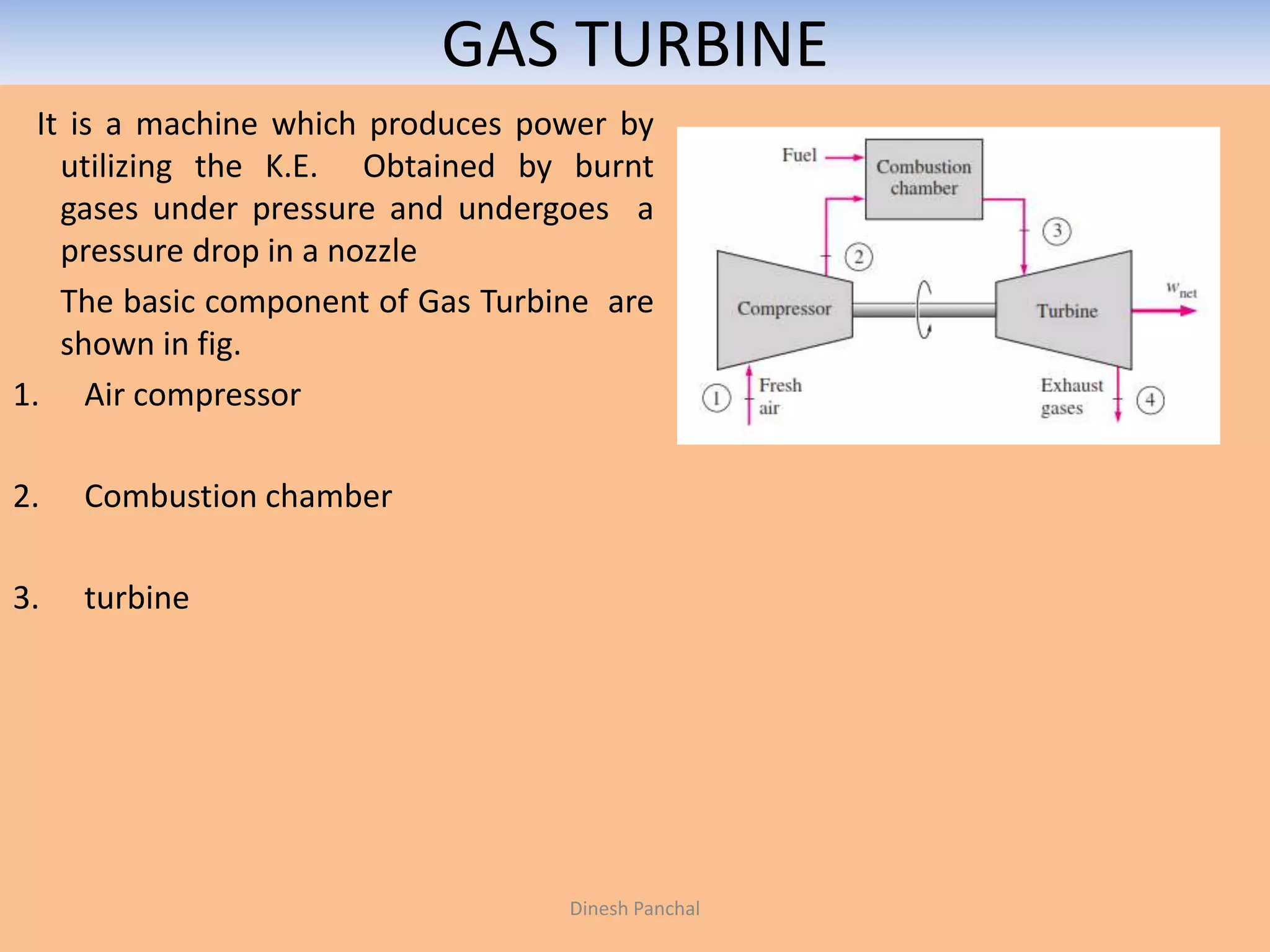 GAS TURBINE

It is a machine which produces power by utilizing the K.E. Obtained by burnt gases under pressure and undergoes a pressure drop in a nozzle

The basic component of Gas Turbine are shown in fig.

1. Air compressor

2. Combustion chamber

3. turbine

Fuel
Combustion chamber
3
2
Compressor
Turbine
$w_{net}$
1
Fresh air
Exhaust gases
4

Dinesh Panchal